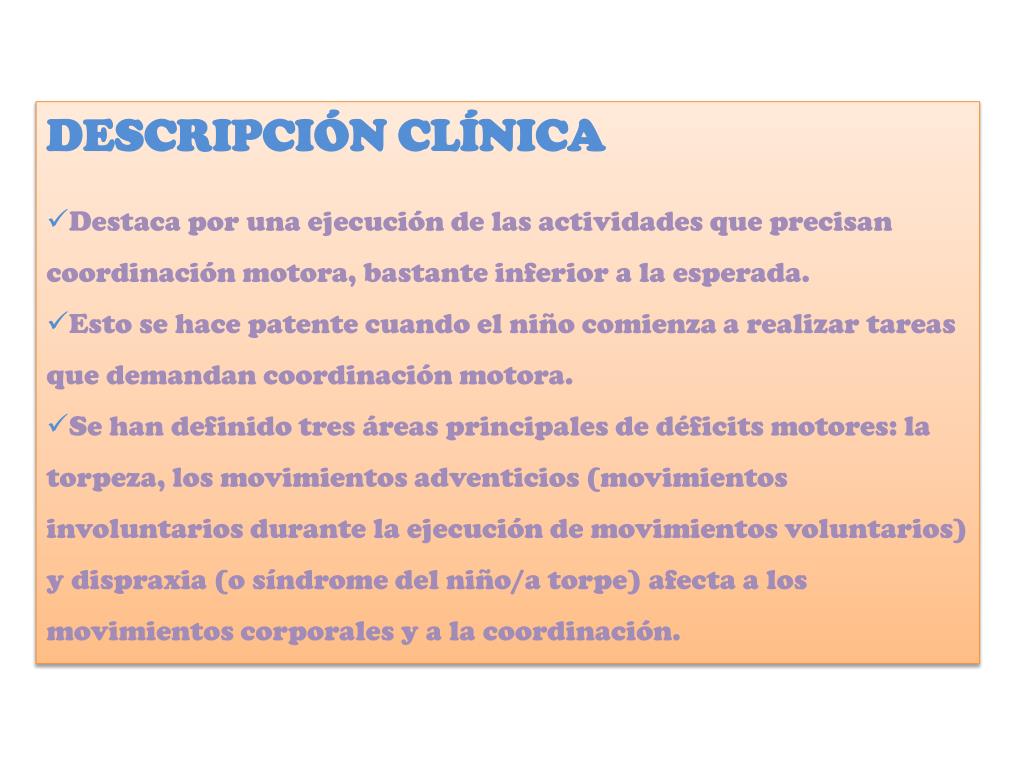 DESCRIPCIÓN CLÍNICA

✓Destaca por una ejecución de las actividades que precisan coordinación motora, bastante inferior a la esperada.
✓Esto se hace patente cuando el niño comienza a realizar tareas que demandan coordinación motora.
✓Se han definido tres áreas principales de déficits motores: la torpeza, los movimientos adventicios (movimientos involuntarios durante la ejecución de movimientos voluntarios) y dispraxia (o síndrome del niño/a torpe) afecta a los movimientos corporales y a la coordinación.